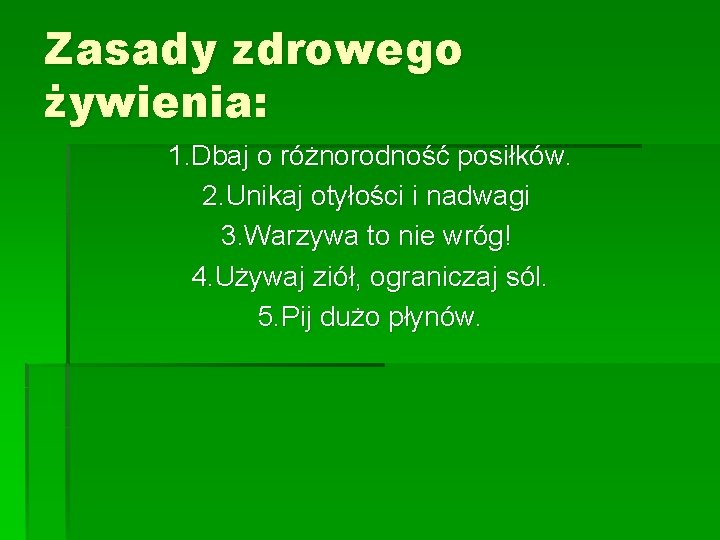 Zasady zdrowego żywienia:

1.Dbaj o różnorodność posiłków.
2.Unikaj otyłości i nadwagi
3.Warzywa to nie wróg!
4.Używaj ziół, ograniczaj sól.
5.Pij dużo płynów.